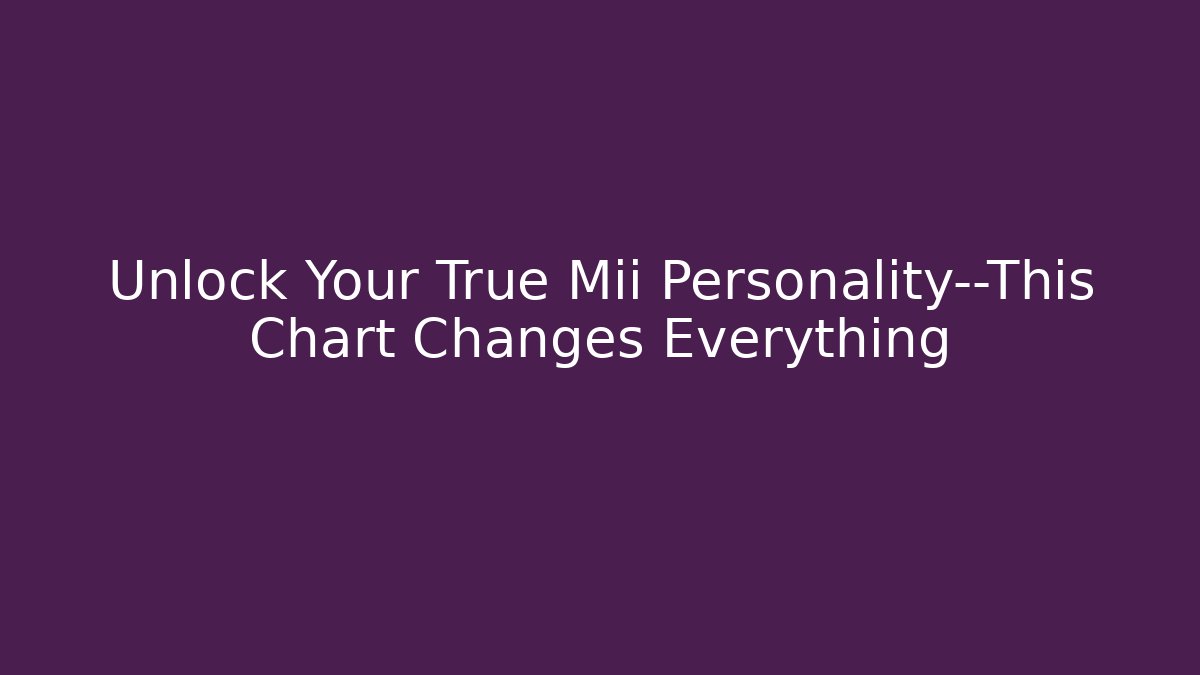 Unlock Your True Mii Personality--This Chart Changes Everything